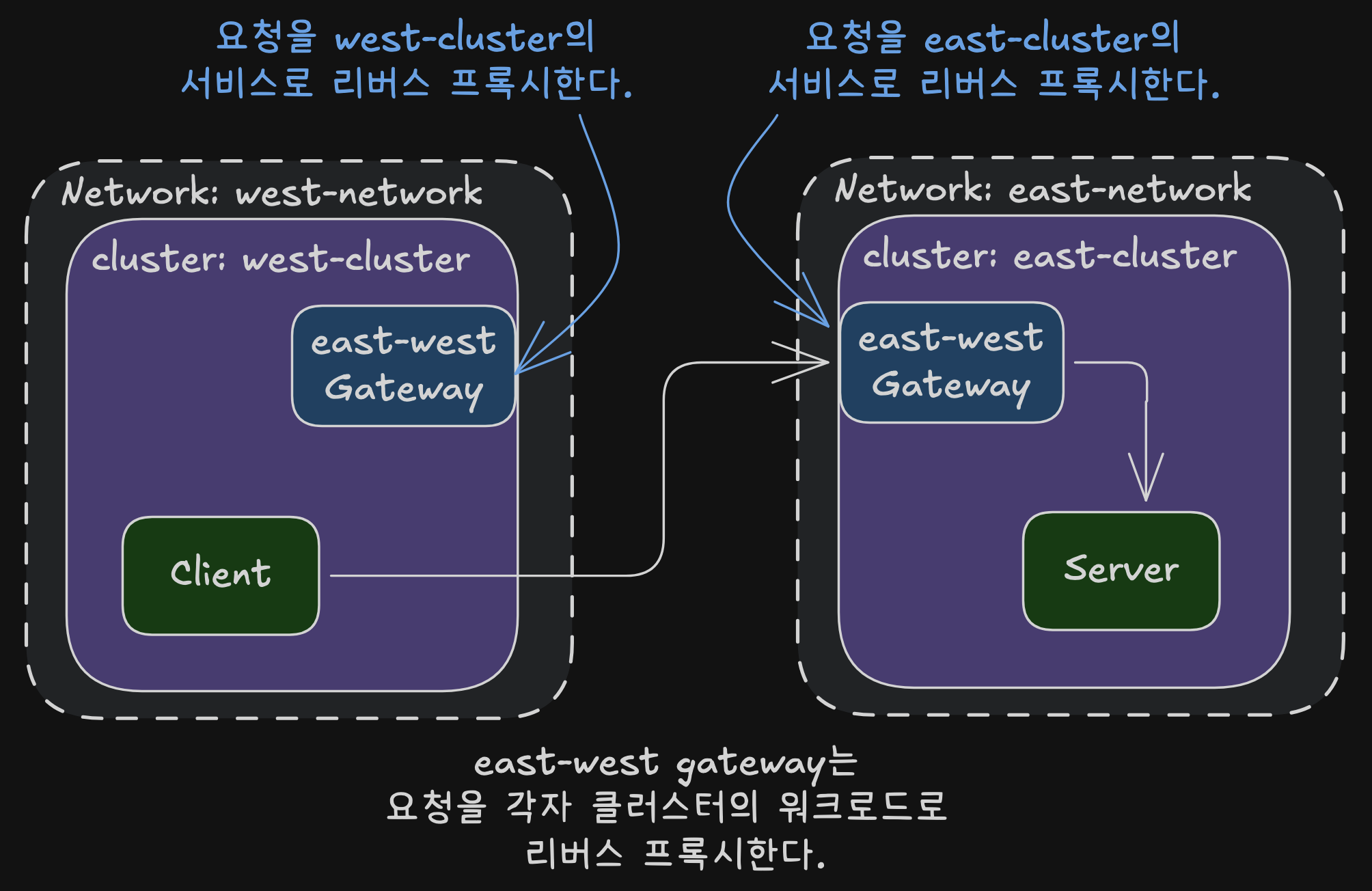 요청을 west-cluster의
서비스로 리버스 프록시한다.

요청을 east-cluster의
서비스로 리버스 프록시한다.

Network: west-network

cluster: west-cluster

east-west
Gateway

Client

Network: east-network

cluster: east-cluster

east-west
Gateway

Server

east-west gateway는
요청을 각자 클러스터의 워크로드로
리버스 프록시한다.